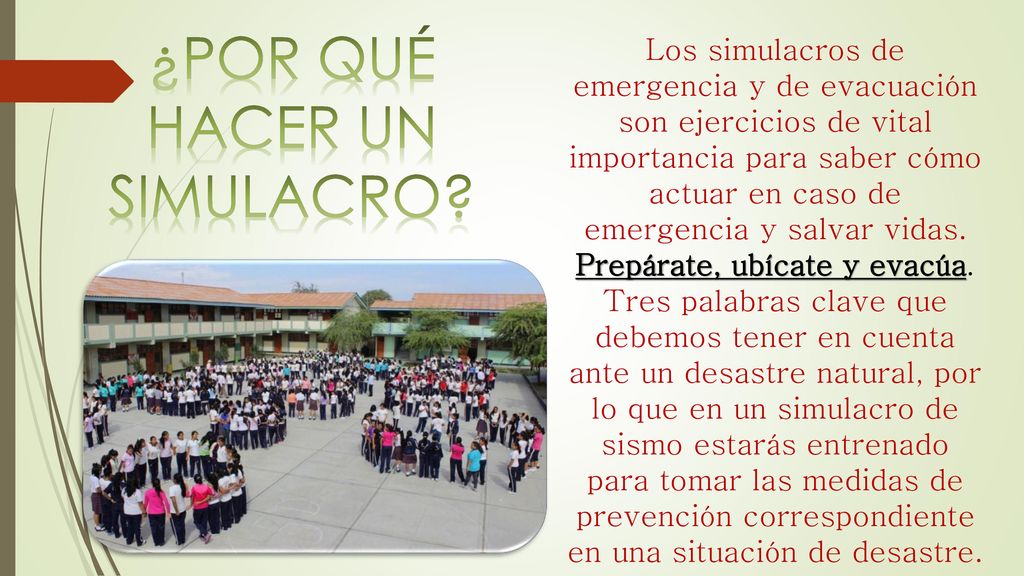 ¿POR QUÉ HACER UN SIMULACRO?

Los simulacros de emergencia y de evacuación son ejercicios de vital importancia para saber cómo actuar en caso de emergencia y salvar vidas. Prepárate, ubícate y evacúa. Tres palabras clave que debemos tener en cuenta ante un desastre natural, por lo que en un simulacro de sismo estarás entrenado para tomar las medidas de prevención correspondiente en una situación de desastre.